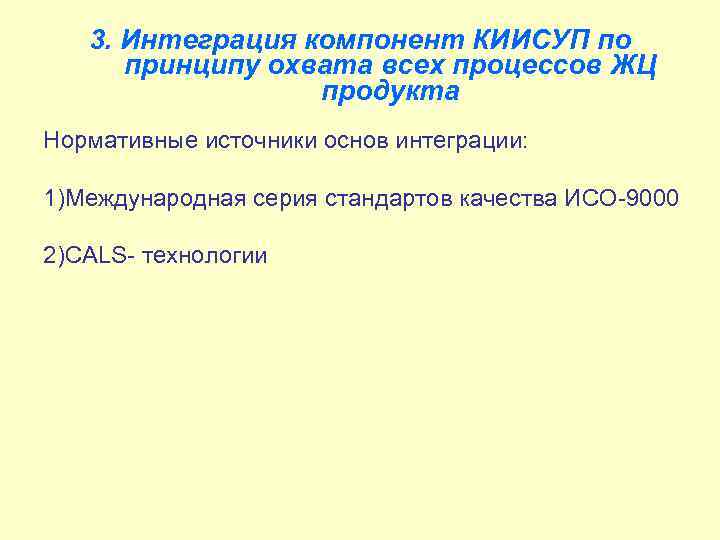 3. Интеграция компонент КИИСУП по принципу охвата всех процессов ЖЦ продукта

Нормативные источники основ интеграции:

1)Международная серия стандартов качества ИСО-9000

2)CALS- технологии